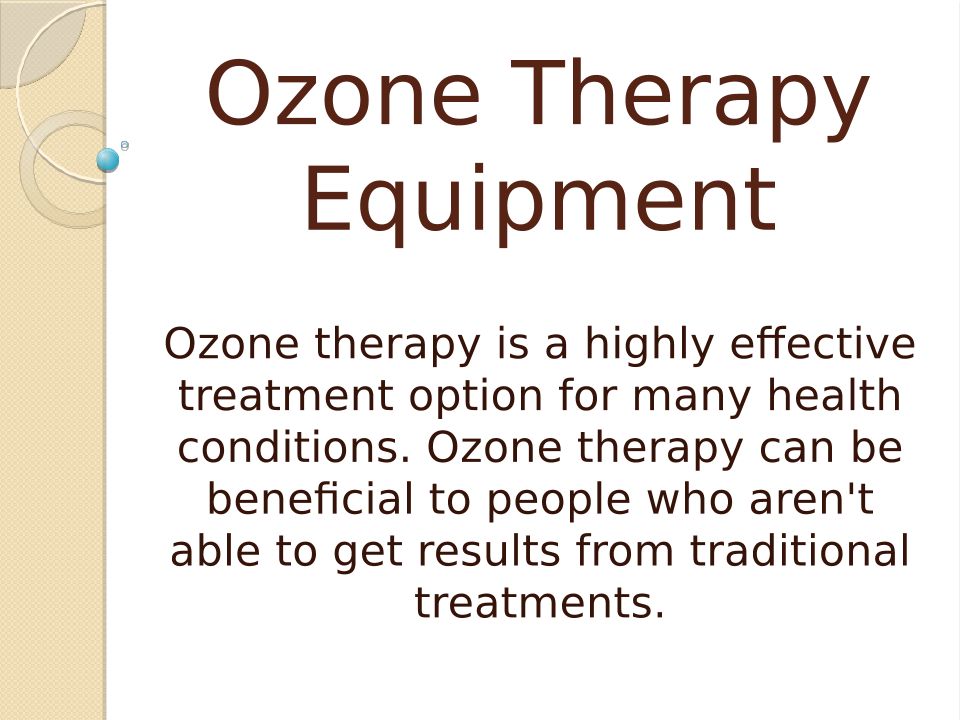 Ozone Therapy Equipment

Ozone therapy is a highly effective treatment option for many health conditions. Ozone therapy can be beneficial to people who aren't able to get results from traditional treatments.